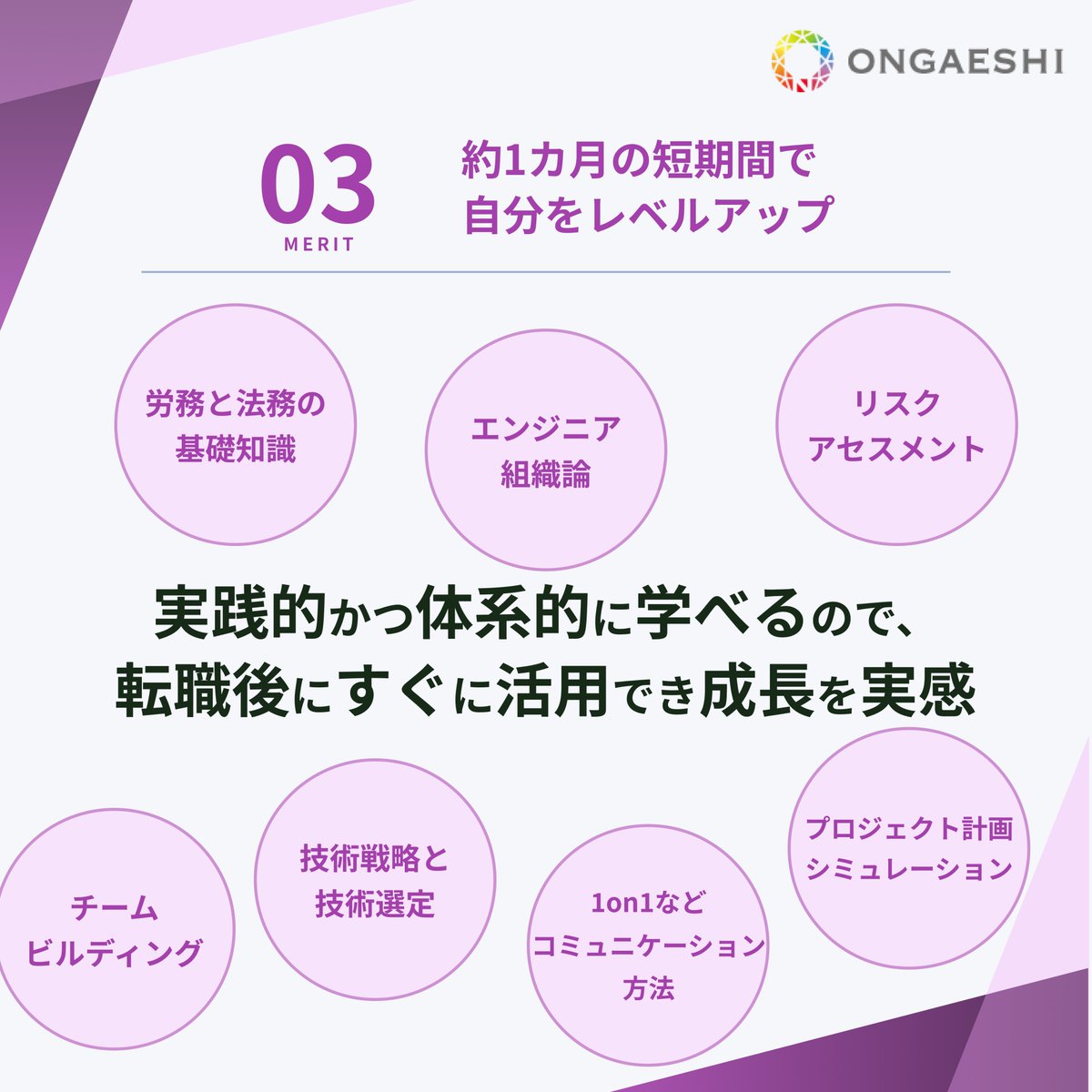 ONGAESHI

03
MERIT

約1カ月の短期間で
自分をレベルアップ

労務と法務の
基礎知識

エンジニア
組織論

リスク
アセスメント

実践的かつ体系的に学べるので、
転職後にすぐに活用でき成長を実感

チーム
ビルディング

技術戦略と
技術選定

1on1など
コミュニケーション
方法

プロジェクト計画
シミュレーション